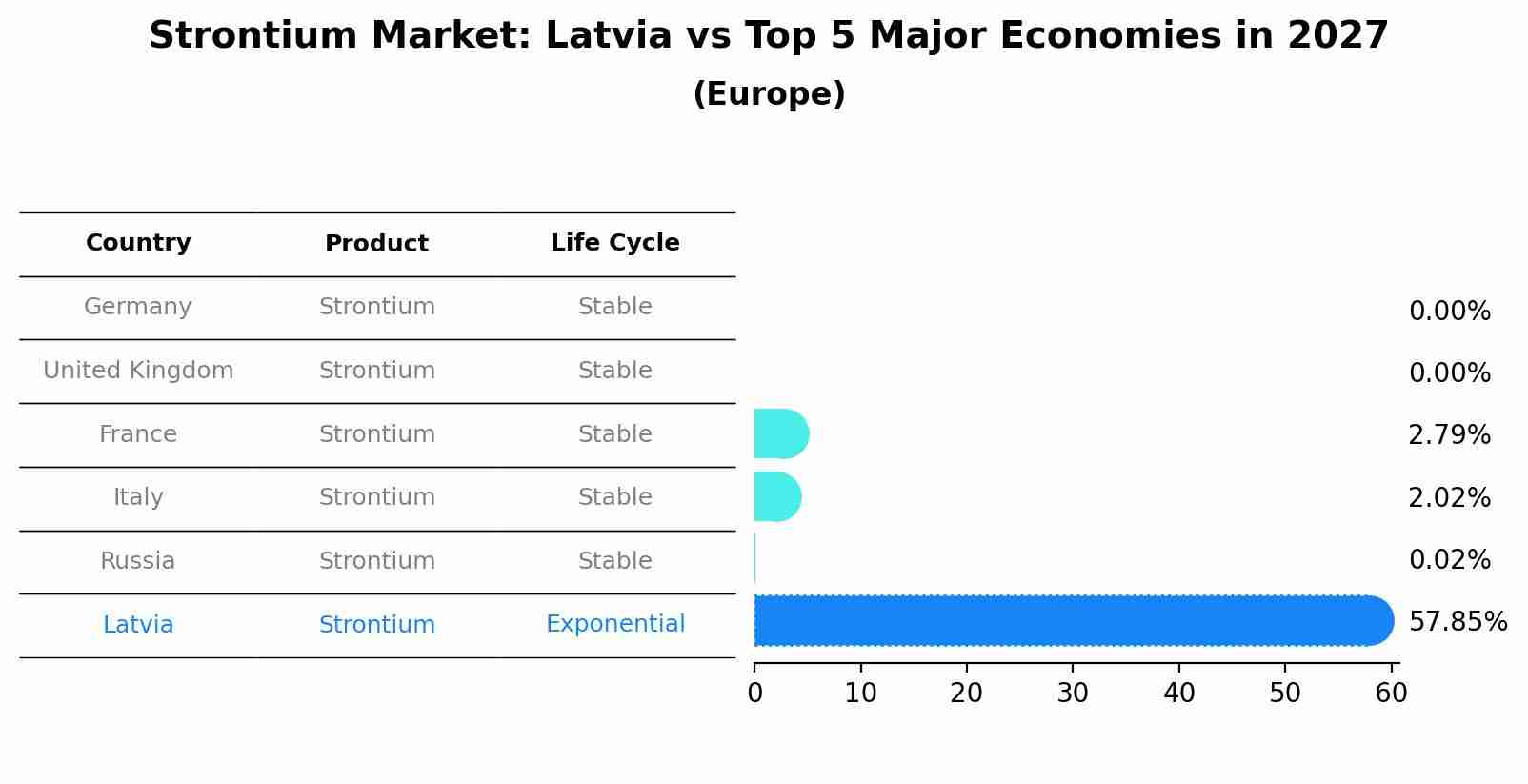 Strontium Market: Latvia vs Top 5 Major Economies in 2027
(Europe)

| Country | Product | Life Cycle |
|---|---|---|
| Germany | Strontium | Stable |
| United Kingdom | Strontium | Stable |
| France | Strontium | Stable |
| Italy | Strontium | Stable |
| Russia | Strontium | Stable |
| Latvia | Strontium | Exponential |

0.00%
0.00%
2.79%
2.02%
0.02%
57.85%

0 10 20 30 40 50 60